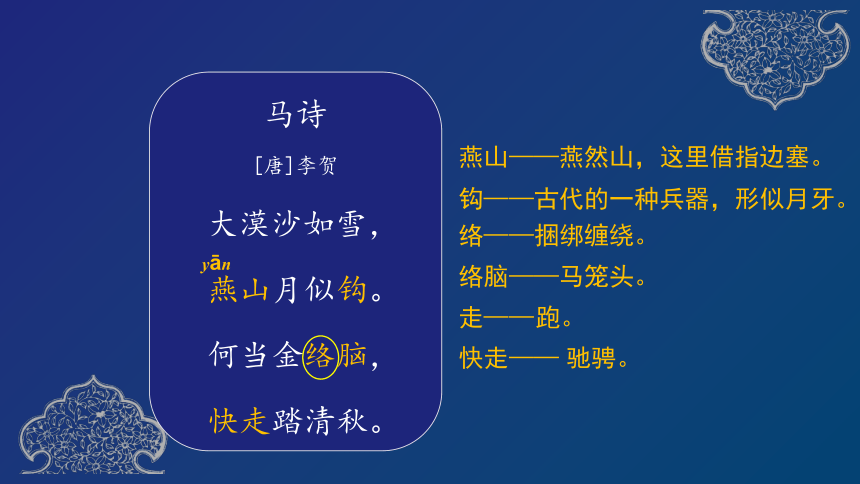 马诗

[唐]李贺

大漠沙如雪，

yān
燕山月似钩。

何当金络脑，

快走踏清秋。

燕山——燕然山，这里借指边塞。

钩——古代的一种兵器，形似月牙。

络——捆绑缠绕。

络脑——马笼头。

走——跑。

快走—— 驰骋。